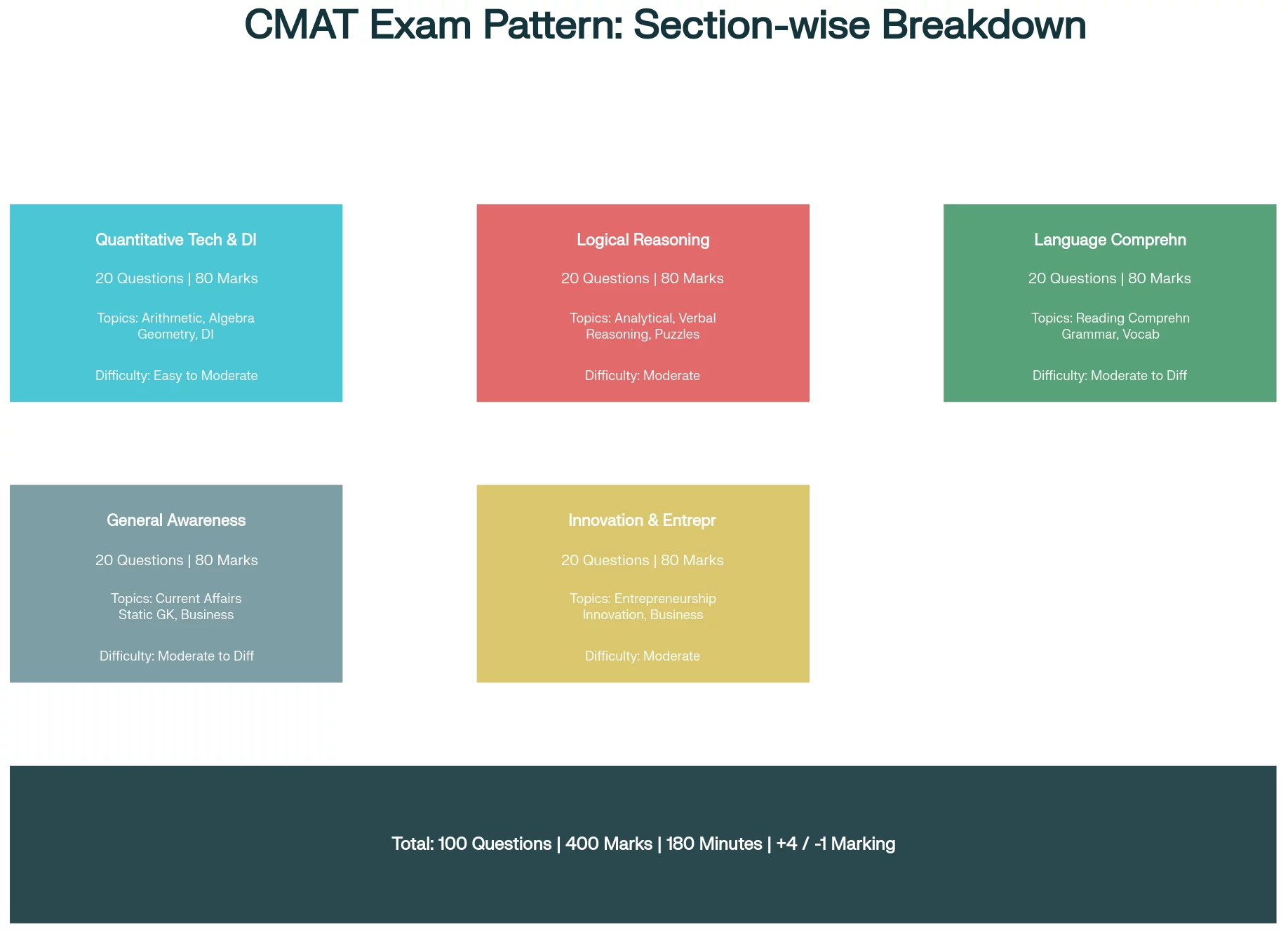 CMAT Exam Pattern: Section-wise Breakdown

Quantitative Tech & DI

20 Questions | 80 Marks

Topics: Arithmetic, Algebra Geometry, DI

Difficulty: Easy to Moderate

Logical Reasoning

20 Questions | 80 Marks

Topics: Analytical, Verbal Reasoning, Puzzles

Difficulty: Moderate

Language Comprehn

20 Questions | 80 Marks

Topics: Reading Comprehn Grammar, Vocab

Difficulty: Moderate to Diff

General Awareness

20 Questions | 80 Marks

Topics: Current Affairs Static GK, Business

Difficulty: Moderate to Diff

Innovation & Entrepr

20 Questions | 80 Marks

Topics: Entrepreneurship Innovation, Business

Difficulty: Moderate

Total: 100 Questions | 400 Marks | 180 Minutes | +4 / -1 Marking